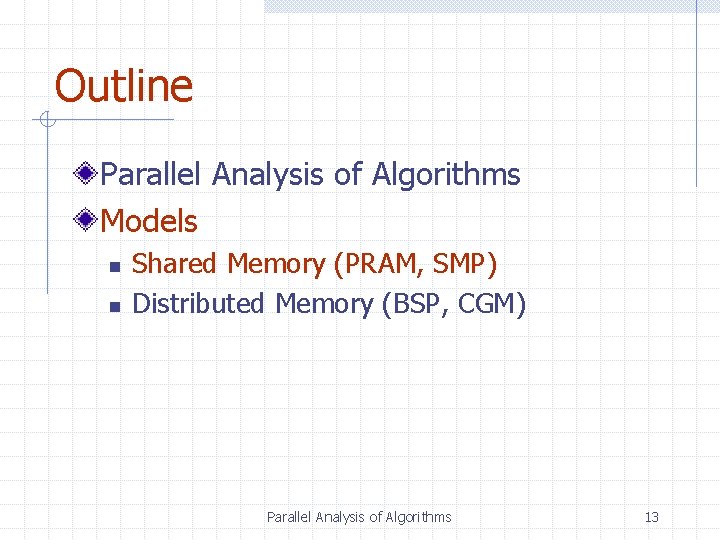 Outline

Parallel Analysis of Algorithms

Models

Shared Memory (PRAM, SMP)

Distributed Memory (BSP, CGM)

Parallel Analysis of Algorithms

13